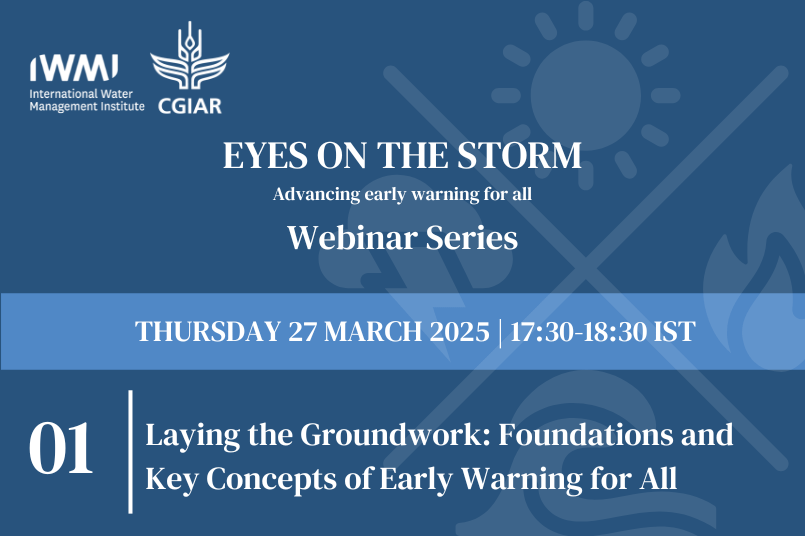 IWMI
International Water Management Institute

CGIAR

EYES ON THE STORM

Advancing early warning for all

Webinar Series

THURSDAY 27 MARCH 2025 | 17:30-18:30 IST

01

Laying the Groundwork: Foundations and Key Concepts of Early Warning for All